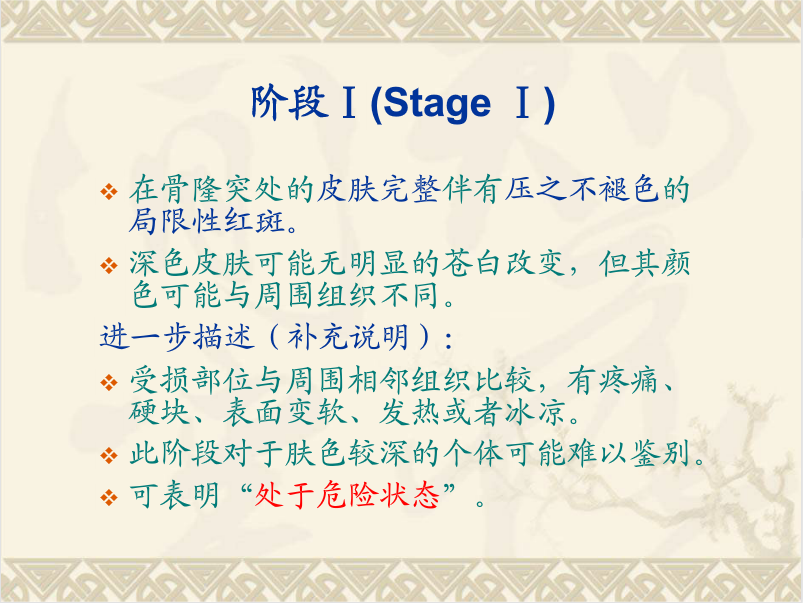 阶段Ⅰ(Stage Ⅰ)

❖ 在骨隆突处的皮肤完整伴有压之不褪色的局限性红斑。

❖ 深色皮肤可能无明显的苍白改变，但其颜色可能与周围组织不同。

进一步描述（补充说明）：

❖ 受损部位与周围相邻组织比较，有疼痛、硬块、表面变软、发热或者冰凉。

❖ 此阶段对于肤色较深的个体可能难以鉴别。

❖ 可表明“处于危险状态”。